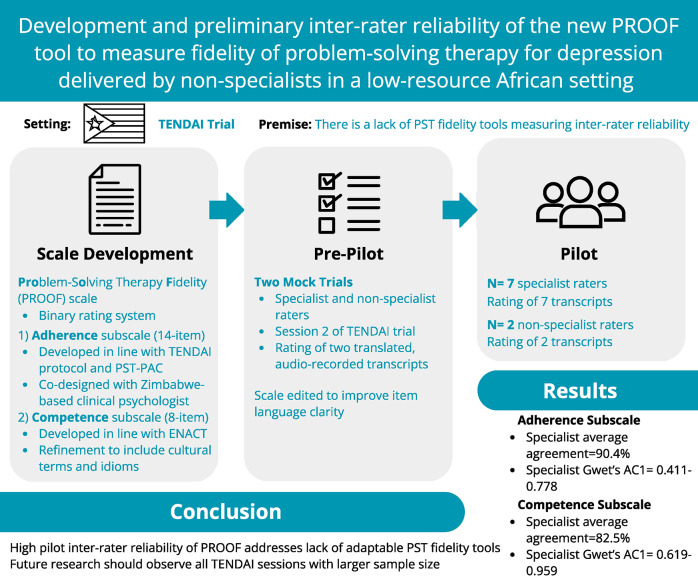 Development and preliminary inter-rater reliability of the new PROOF tool to measure fidelity of problem-solving therapy for depression delivered by non-specialists in a low-resource African setting

Setting: TENDAI Trial

Premise: There is a lack of PST fidelity tools measuring inter-rater reliability

Scale Development

Problem-Solving Therapy Fidelity (PROOF) scale
- Binary rating system

1) Adherence subscale (14-item)
- Developed in line with TENDAI protocol and PST-PAC
- Co-designed with Zimbabwe-based clinical psychologist

2) Competence subscale (8-item)
- Developed in line with ENACT
- Refinement to include cultural terms and idioms

Pre-Pilot

Two Mock Trials
- Specialist and non-specialist raters
- Session 2 of TENDAI trial
- Rating of two translated, audio-recorded transcripts

Scale edited to improve item language clarity

Pilot

N= 7 specialist raters
Rating of 7 transcripts

N= 2 non-specialist raters
Rating of 2 transcripts

Results

Adherence Subscale
- Specialist average agreement=90.4%
- Specialist Gwet's AC1= 0.411-0.778

Competence Subscale
- Specialist average agreement=82.5%
- Specialist Gwet's AC1= 0.619-0.959

Conclusion

High pilot inter-rater reliability of PROOF addresses lack of adaptable PST fidelity tools
Future research should observe all TENDAI sessions with larger sample size